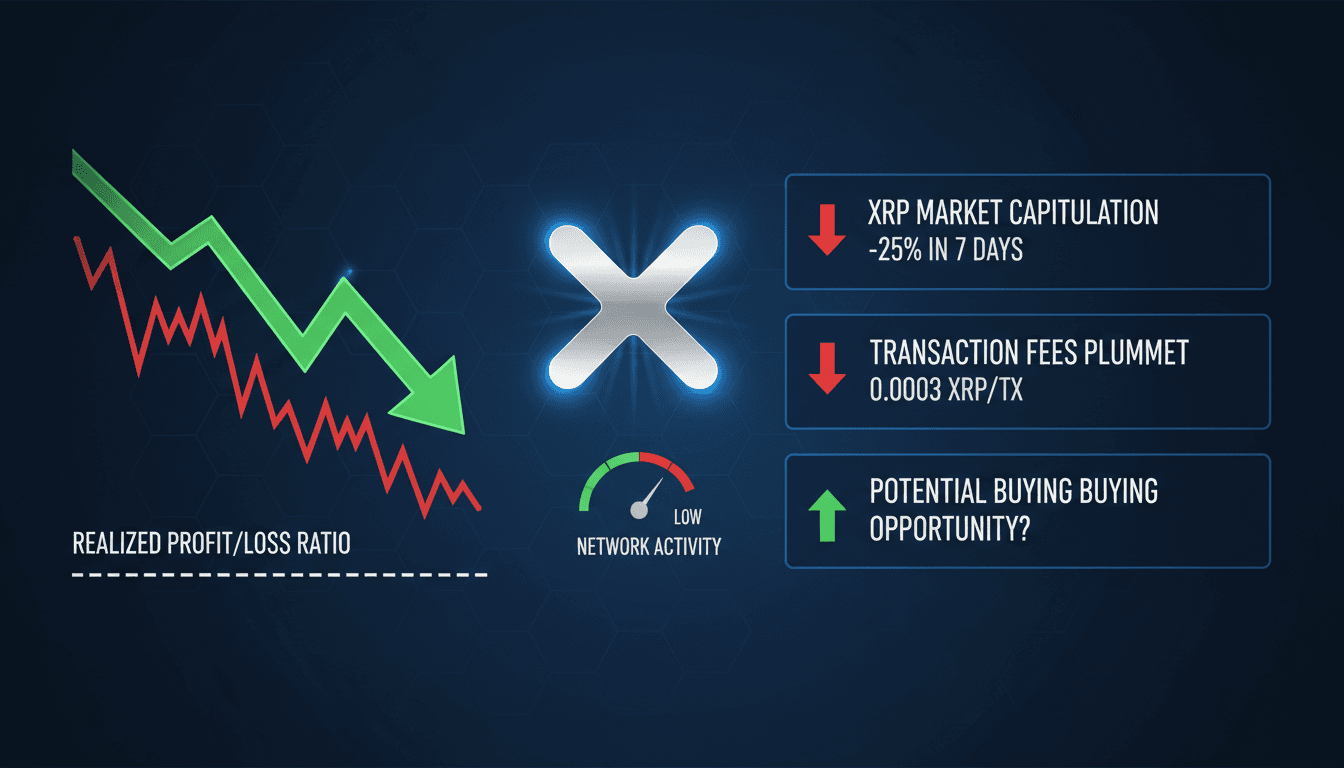 REALIZED PROFIT/LOSS RATIO

LOW
NETWORK ACTIVITY

XRP MARKET CAPITULATION
-25% IN 7 DAYS

TRANSACTION FEES PLUMMET
0.0003 XRP/TX

POTENTIAL BUYING BUYING
OPPORTUNITY?